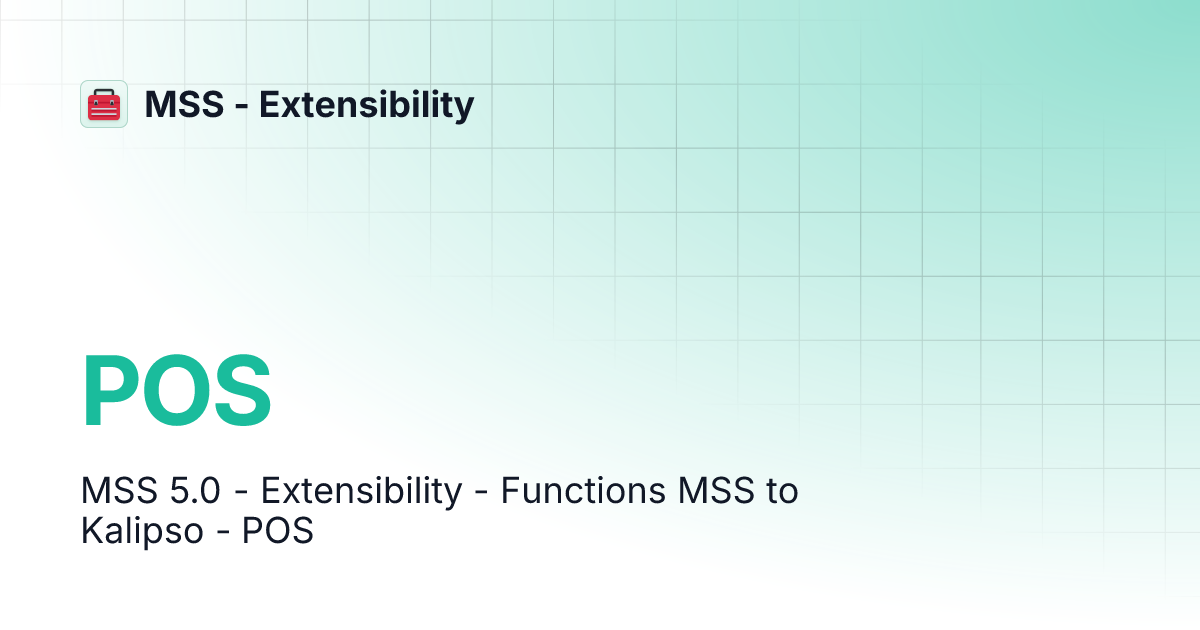 MSS - Extensibility

POS

MSS 5.0 - Extensibility - Functions MSS to Kalipso - POS